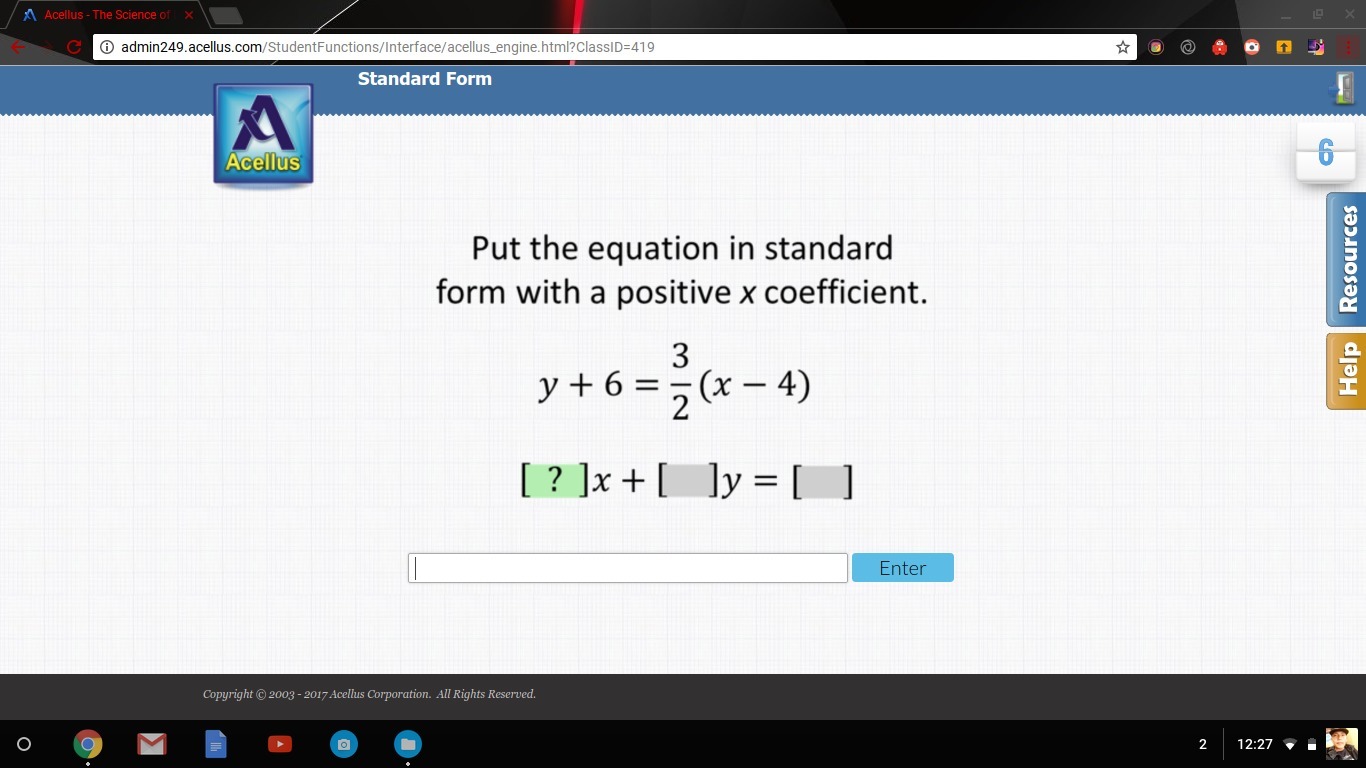 Acellus - The Science of

admin249.acellus.com/StudentFunctions/Interface/acellus_engine.html?ClassID=419

Standard Form

Acellus

6

Resources

Help

Put the equation in standard form with a positive $x$ coefficient.

$y + 6 = \frac{3}{2}(x - 4)$

$[\ ?\ ]x + [\ \ ]y = [\ \ ]$

Enter

Copyright © 2003 - 2017 Acellus Corporation. All Rights Reserved.

2 12:27